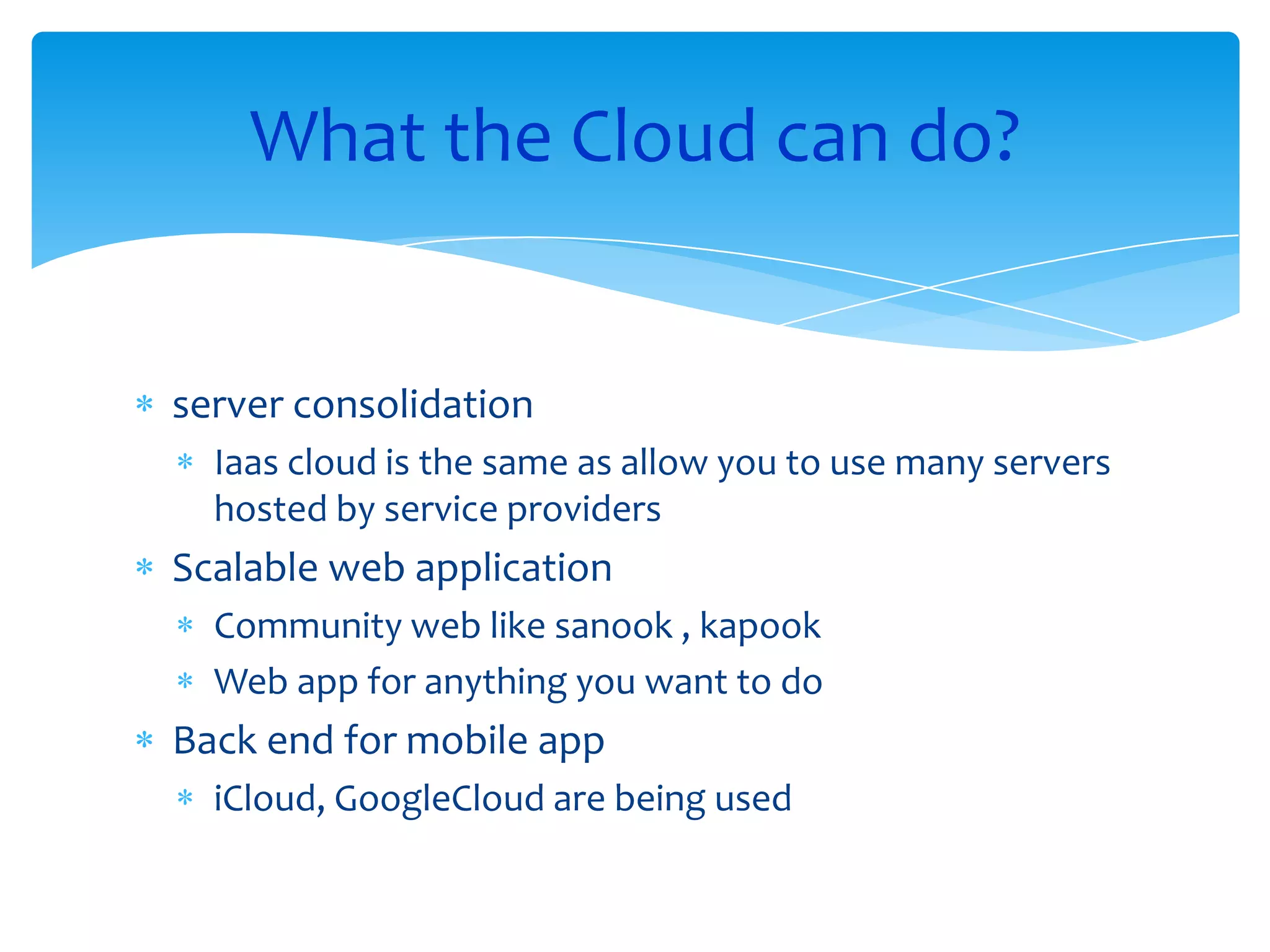 What the Cloud can do?

* server consolidation
  * Iaas cloud is the same as allow you to use many servers hosted by service providers
* Scalable web application
  * Community web like sanook , kapook
  * Web app for anything you want to do
* Back end for mobile app
  * iCloud, GoogleCloud are being used